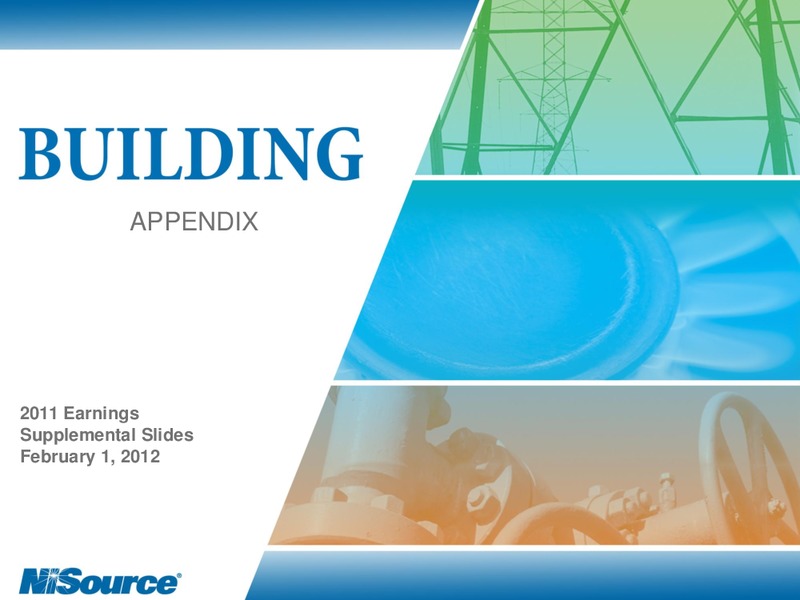 BUILDING

APPENDIX

2011 Earnings
Supplemental Slides
February 1, 2012

NiSource®